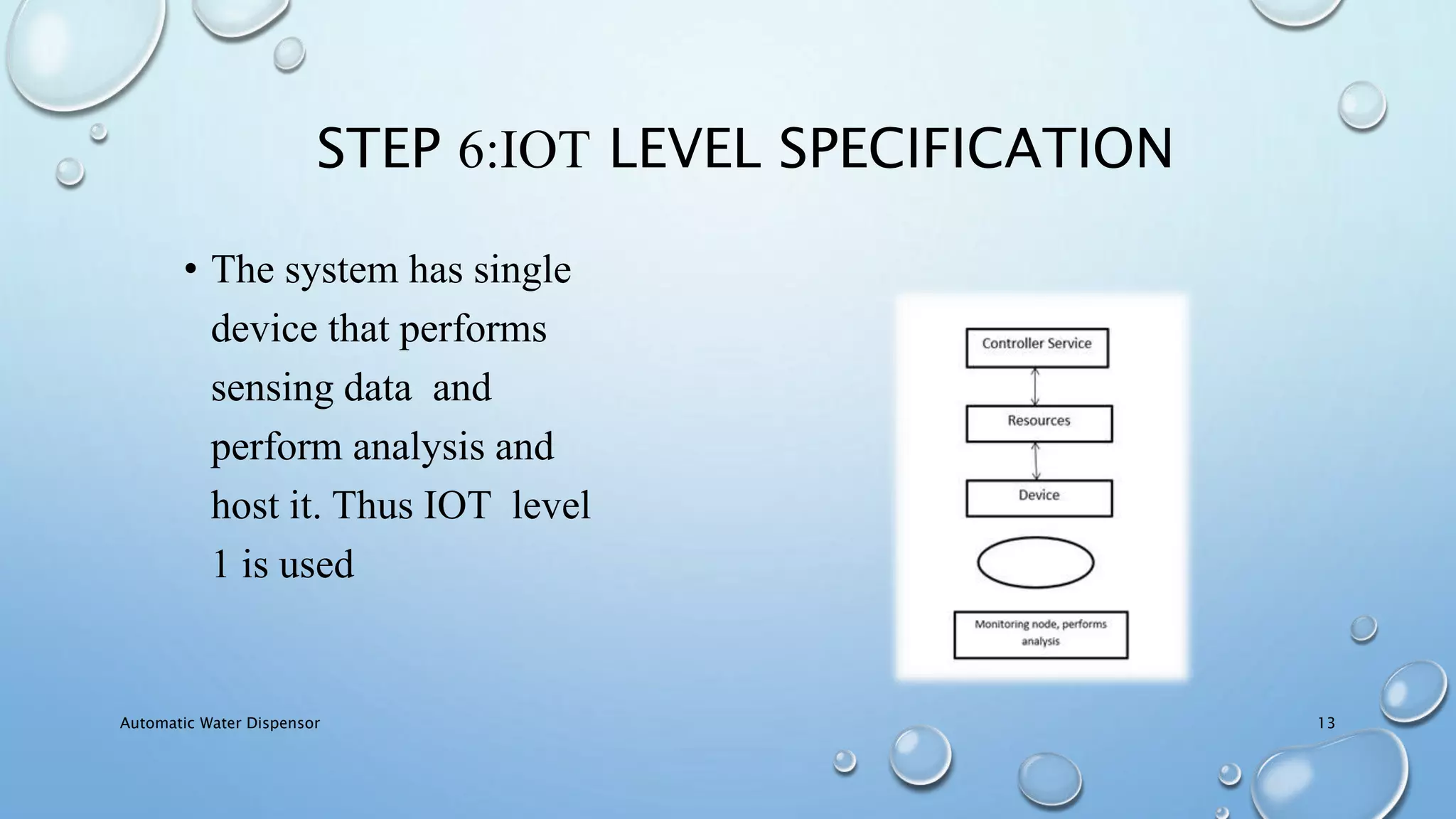 STEP 6:IOT LEVEL SPECIFICATION

• The system has single device that performs sensing data and perform analysis and host it. Thus IOT level 1 is used

Controller Service

Resources

Device

Monitoring node, performs analysis

Automatic Water Dispensor

13